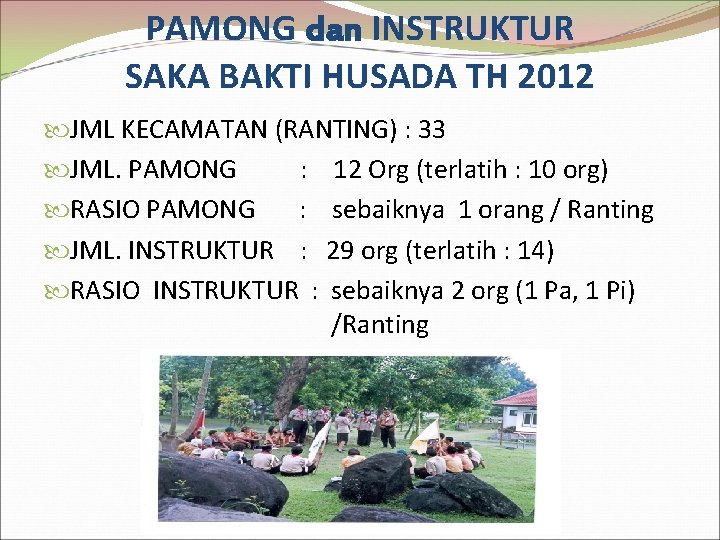 PAMONG dan INSTRUKTUR
SAKA BAKTI HUSADA TH 2012

JML KECAMATAN (RANTING) : 33

JML. PAMONG : 12 Org (terlatih : 10 org)

RASIO PAMONG : sebaiknya 1 orang / Ranting

JML. INSTRUKTUR : 29 org (terlatih : 14)

RASIO INSTRUKTUR : sebaiknya 2 org (1 Pa, 1 Pi) /Ranting